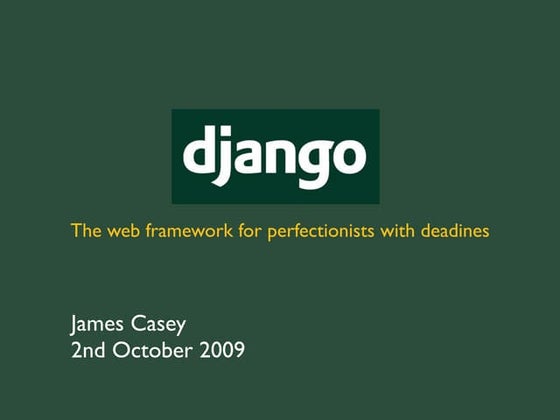 django

The web framework for perfectionists with deadines

James Casey
2nd October 2009